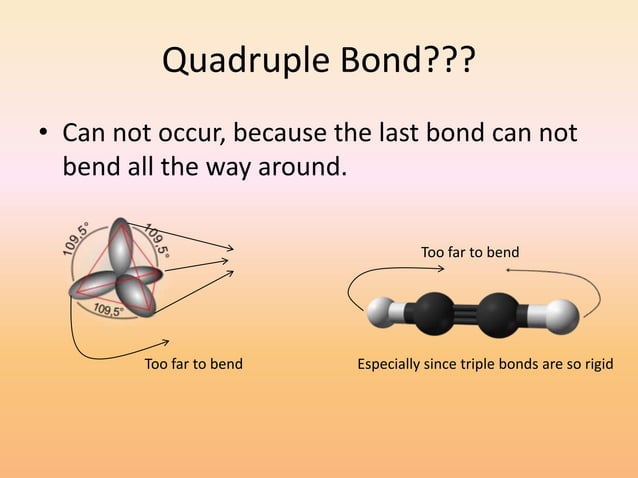 Quadruple Bond???

• Can not occur, because the last bond can not bend all the way around.

109,5°
109,5°
109,5°

Too far to bend

Too far to bend

Especially since triple bonds are so rigid